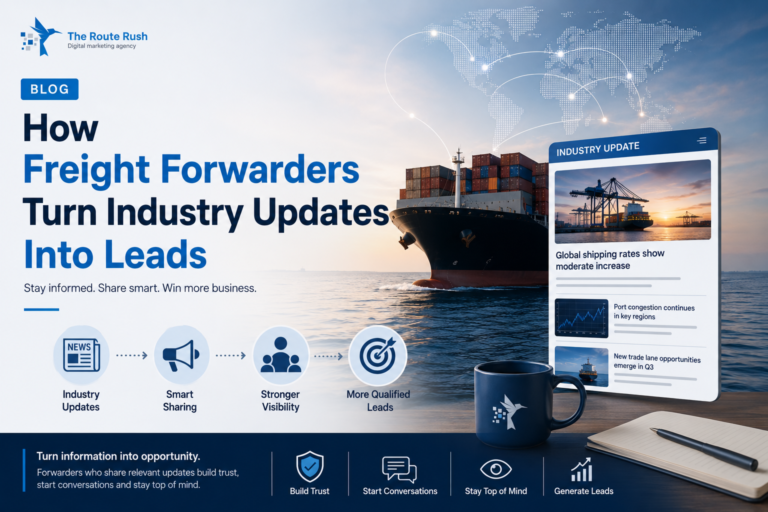 The Route Rush
Digital marketing agency

BLOG

How Freight Forwarders Turn Industry Updates Into Leads

Stay informed. Share smart. Win more business.

NEWS

Industry Updates

Smart Sharing

Stronger Visibility

More Qualified Leads

INDUSTRY UPDATE

Global shipping rates show moderate increase

Port congestion continues in key regions

New trade lane opportunities emerge in Q3

Turn information into opportunity.

Forwarders who share relevant updates build trust, start conversations and stay top of mind.

Build Trust

Start Conversations

Stay Top of Mind

Generate Leads